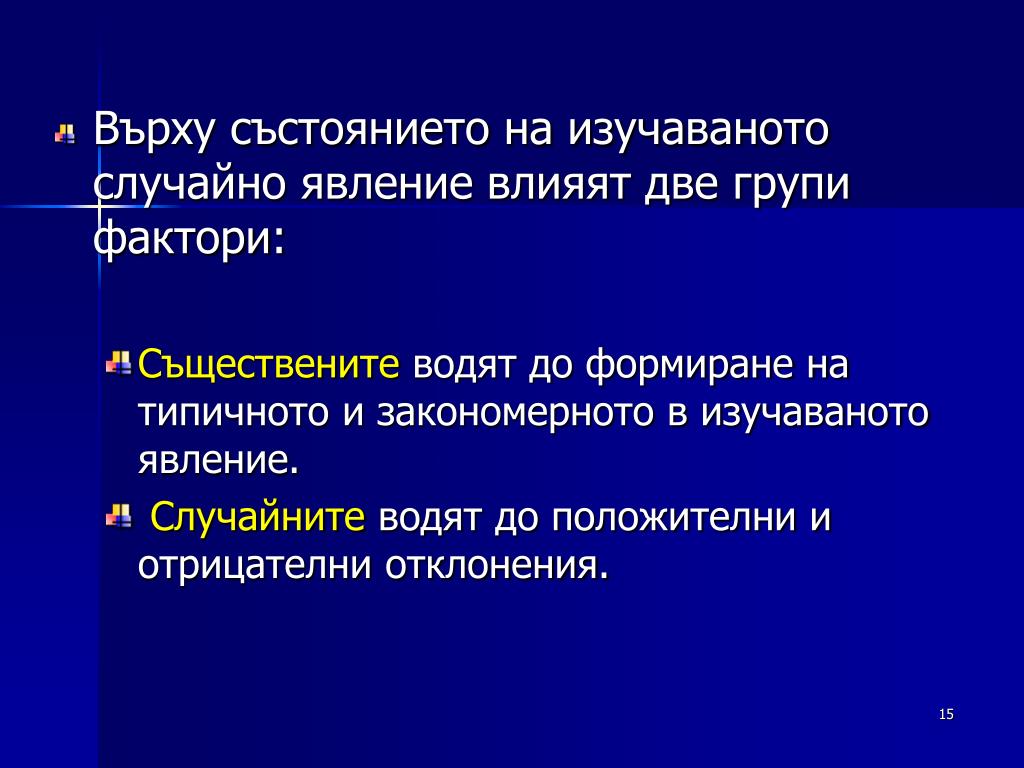 Върху състоянието на изучаваното случайно явление влияят две групи фактори:

Съществените водят до формиране на типичното и закономерното в изучаваното явление.

Случайните водят до положителни и отрицателни отклонения.

15